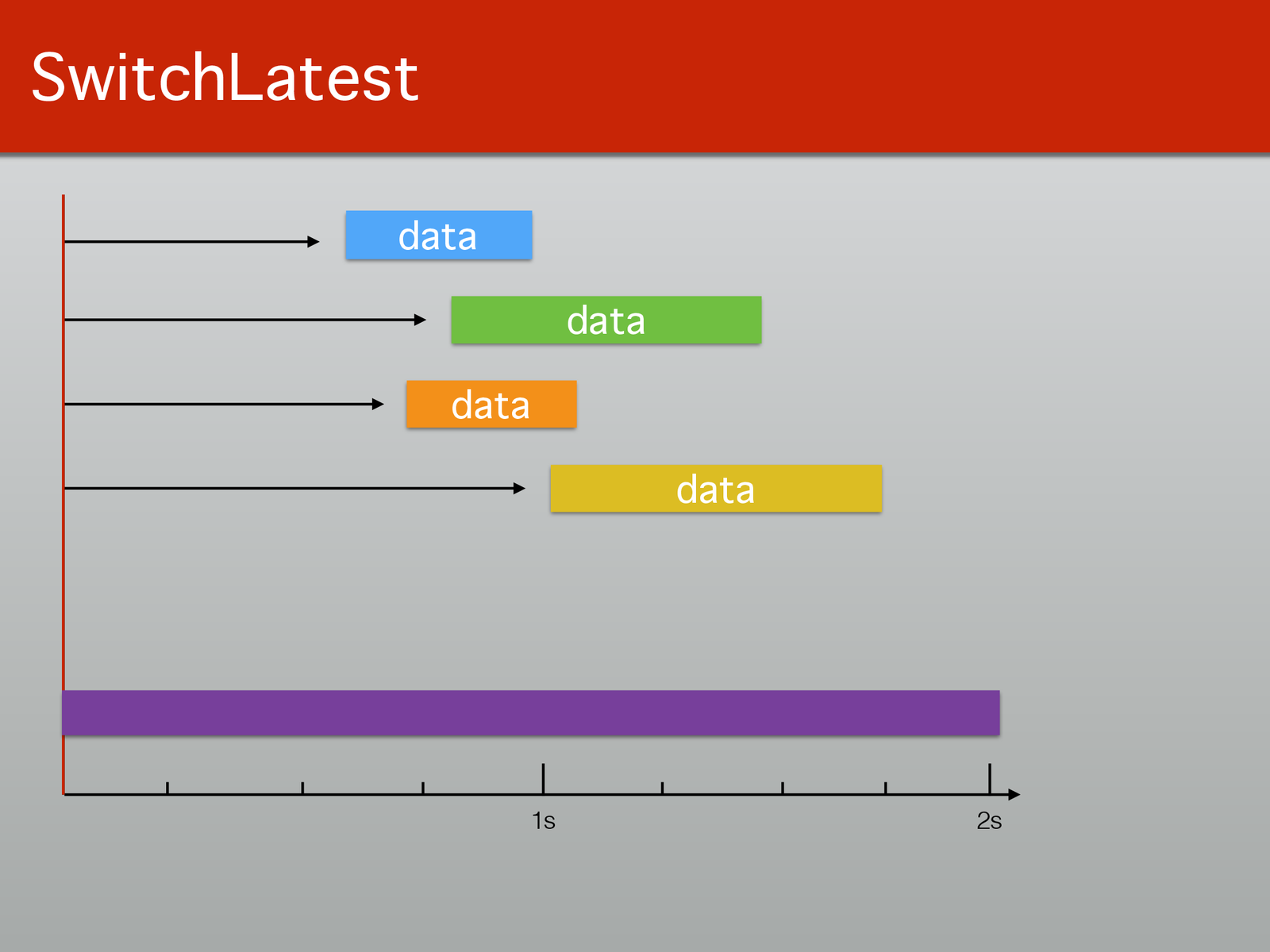 SwitchLatest

data

data

data

data

1s

2s